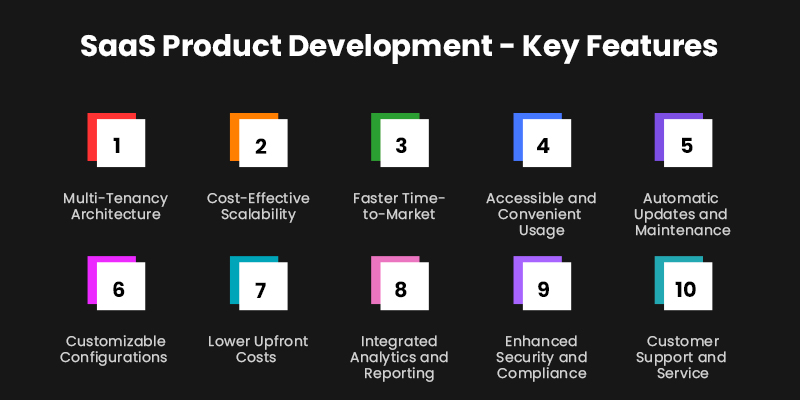 SaaS Product Development - Key Features

1
Multi-Tenancy Architecture

2
Cost-Effective Scalability

3
Faster Time-to-Market

4
Accessible and Convenient Usage

5
Automatic Updates and Maintenance

6
Customizable Configurations

7
Lower Upfront Costs

8
Integrated Analytics and Reporting

9
Enhanced Security and Compliance

10
Customer Support and Service